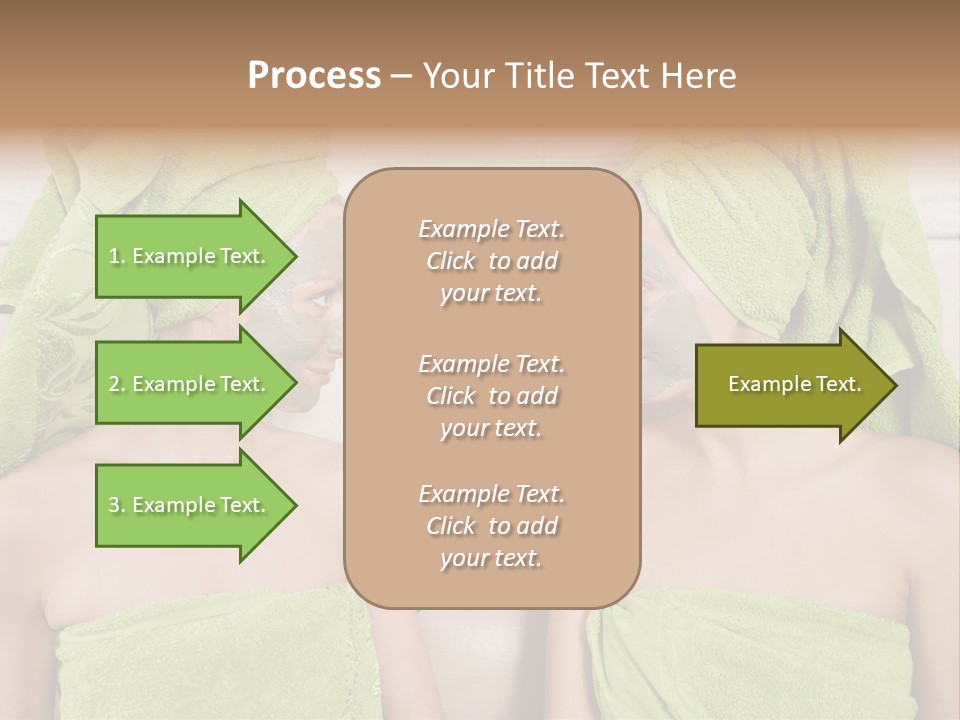 Process – Your Title Text Here

1. Example Text.

2. Example Text.

3. Example Text.

Example Text. Click to add your text.

Example Text. Click to add your text.

Example Text. Click to add your text.

Example Text.